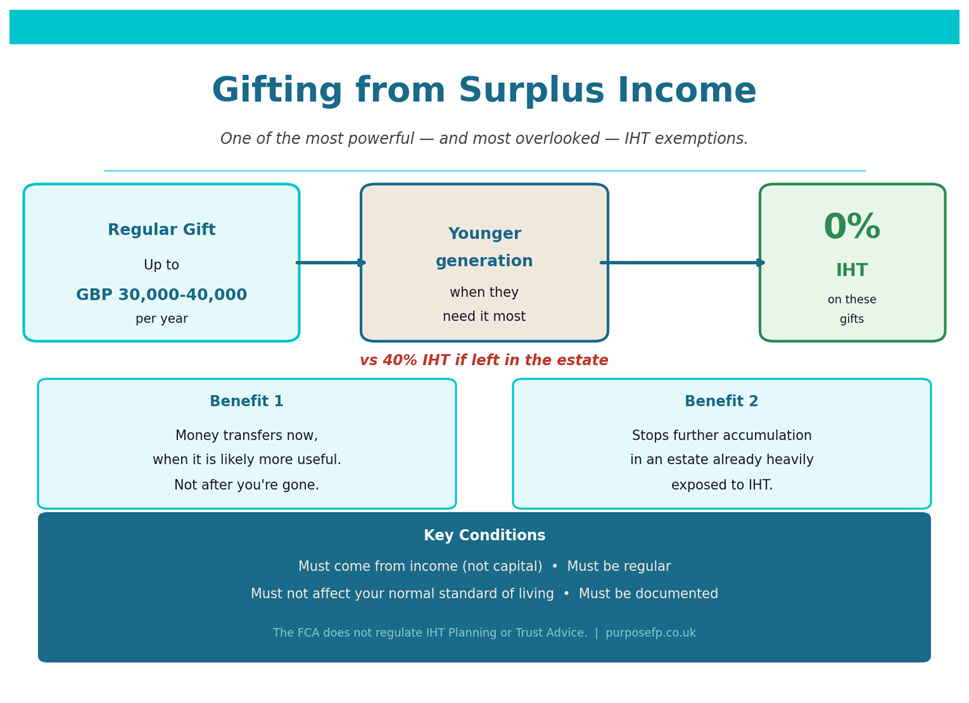 Gifting from Surplus Income

One of the most powerful — and most overlooked — IHT exemptions.

Regular Gift
Up to
GBP 30,000-40,000
per year

Younger generation
when they need it most

0%
IHT
on these gifts

vs 40% IHT if left in the estate

Benefit 1
Money transfers now, when it is likely more useful. Not after you're gone.

Benefit 2
Stops further accumulation in an estate already heavily exposed to IHT.

Key Conditions
Must come from income (not capital) • Must be regular
Must not affect your normal standard of living • Must be documented

The FCA does not regulate IHT Planning or Trust Advice. | purposefp.co.uk